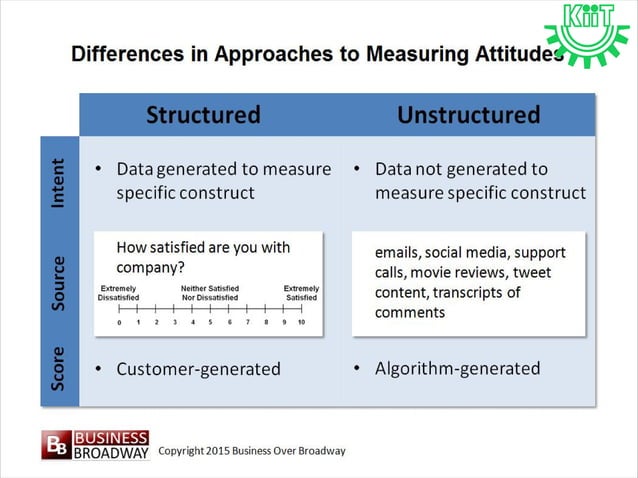 KiiT

Differences in Approaches to Measuring Attitudes

| | Structured | Unstructured |
|---|---|---|
| Intent | • Data generated to measure specific construct | • Data not generated to measure specific construct |
| Source | How satisfied are you with company? Extremely Dissatisfied Neither Satisfied Nor Dissatisfied Extremely Satisfied 0 1 2 3 4 5 6 7 8 9 10 | emails, social media, support calls, movie reviews, tweet content, transcripts of comments |
| Score | • Customer-generated | • Algorithm-generated |

BB BUSINESS BROADWAY Copyright 2015 Business Over Broadway